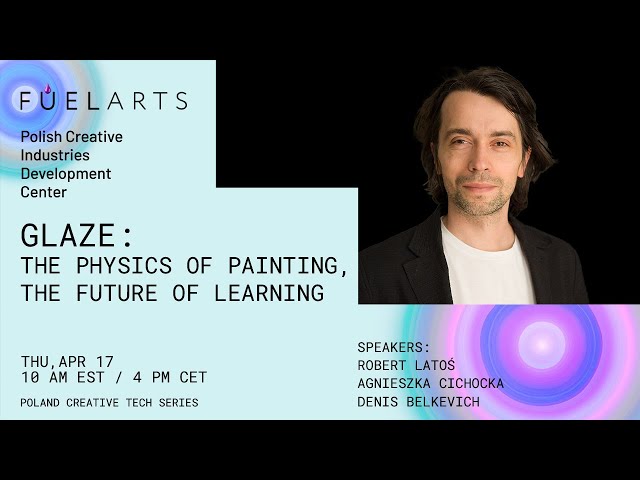 FUELARTS

Polish Creative
Industries
Development
Center

GLAZE:
THE PHYSICS OF PAINTING,
THE FUTURE OF LEARNING

THU,APR 17
10 AM EST / 4 PM CET

POLAND CREATIVE TECH SERIES

SPEAKERS:
ROBERT LATOŚ
AGNIESZKA CICHOCKA
DENIS BELKEVICH